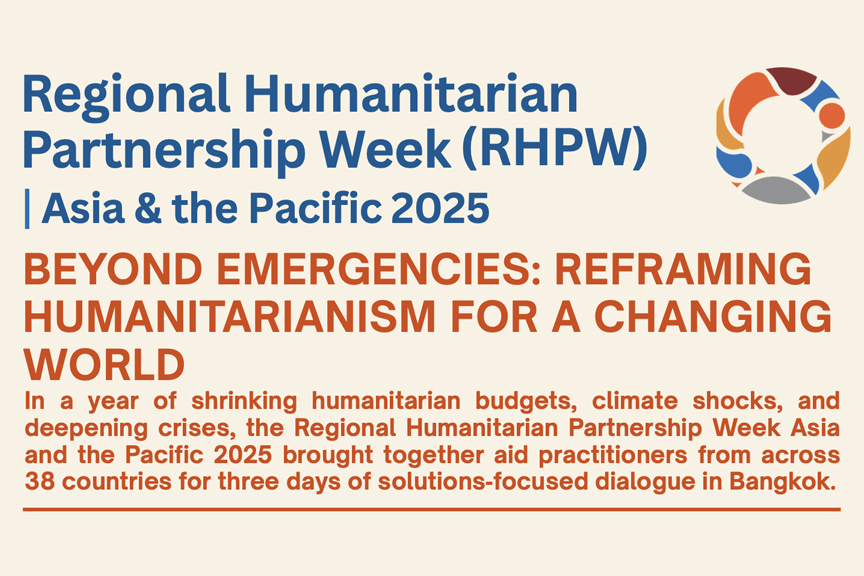 Regional Humanitarian Partnership Week (RHPW)

| Asia & the Pacific 2025

BEYOND EMERGENCIES: REFRAMING HUMANITARIANISM FOR A CHANGING WORLD

In a year of shrinking humanitarian budgets, climate shocks, and deepening crises, the Regional Humanitarian Partnership Week Asia and the Pacific 2025 brought together aid practitioners from across 38 countries for three days of solutions-focused dialogue in Bangkok.